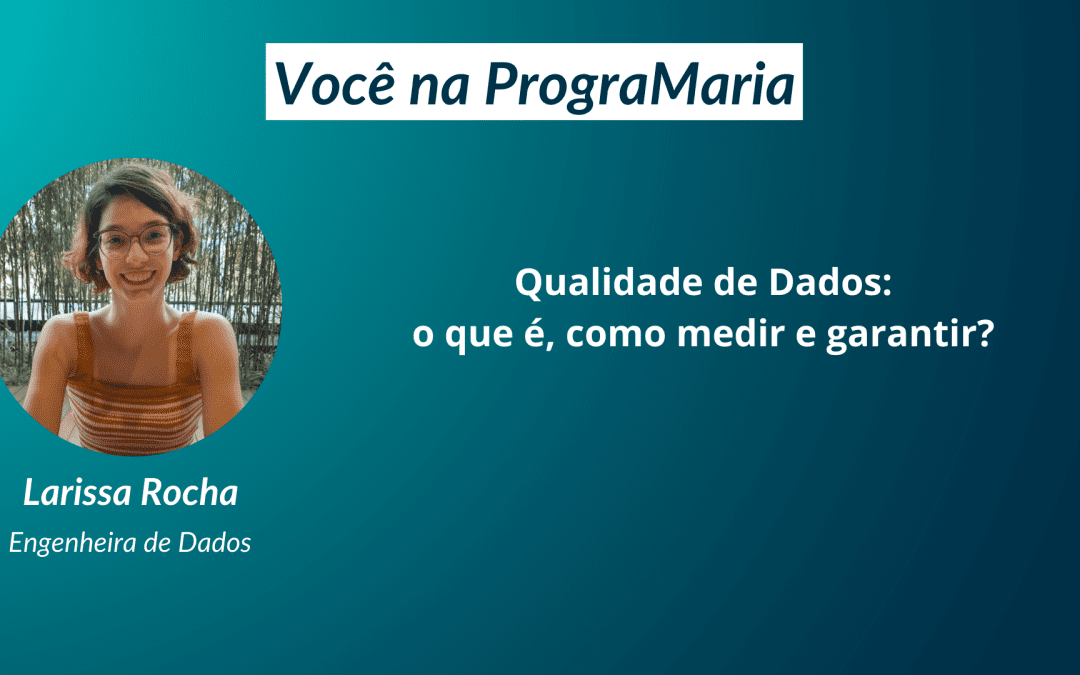 Você na PrograMaria

Qualidade de Dados:
o que é, como medir e garantir?

Larissa Rocha
Engenheira de Dados